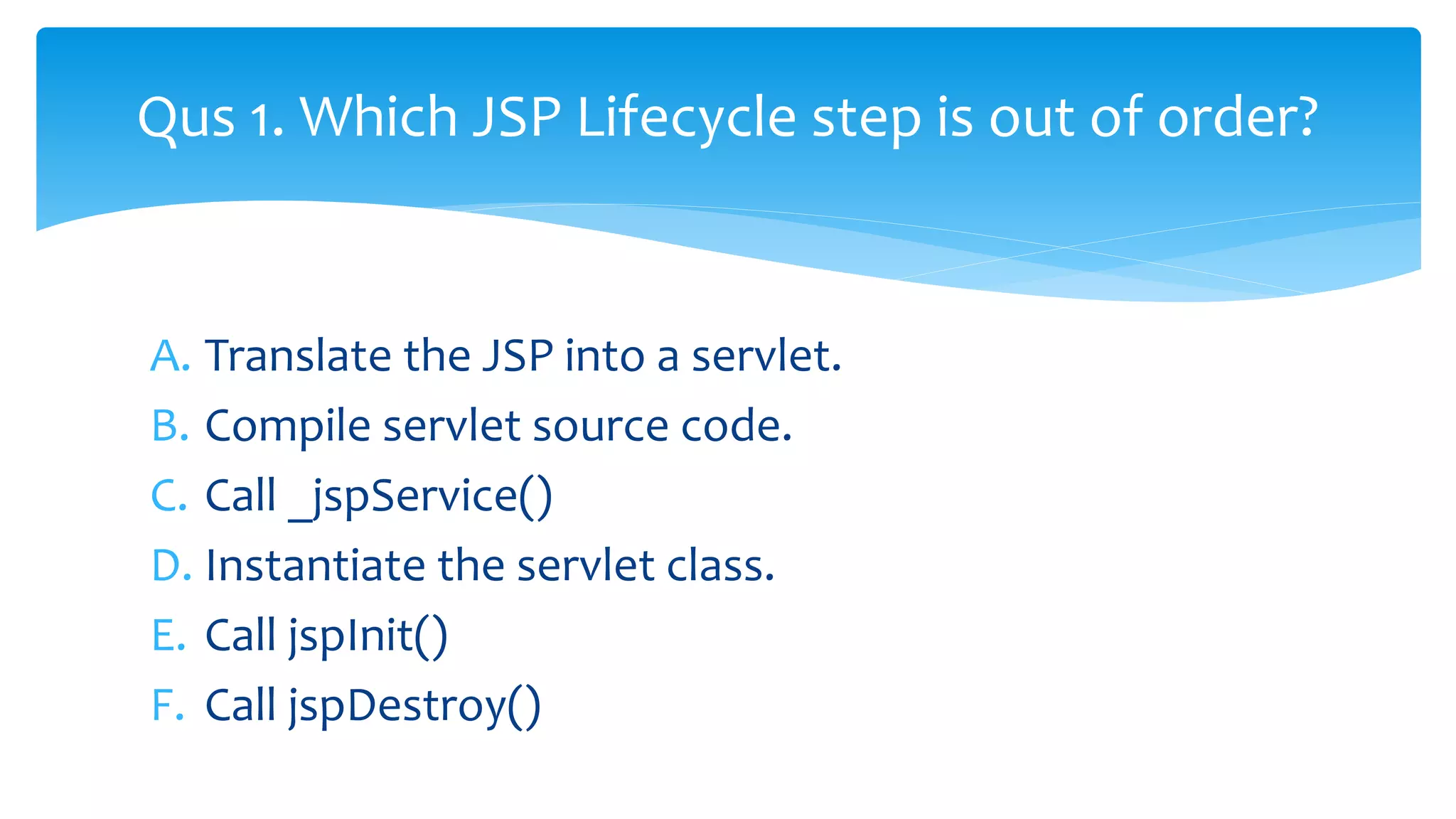 Qus 1. Which JSP Lifecycle step is out of order?

A. Translate the JSP into a servlet.
B. Compile servlet source code.
C. Call _jspService()
D. Instantiate the servlet class.
E. Call jspInit()
F. Call jspDestroy()